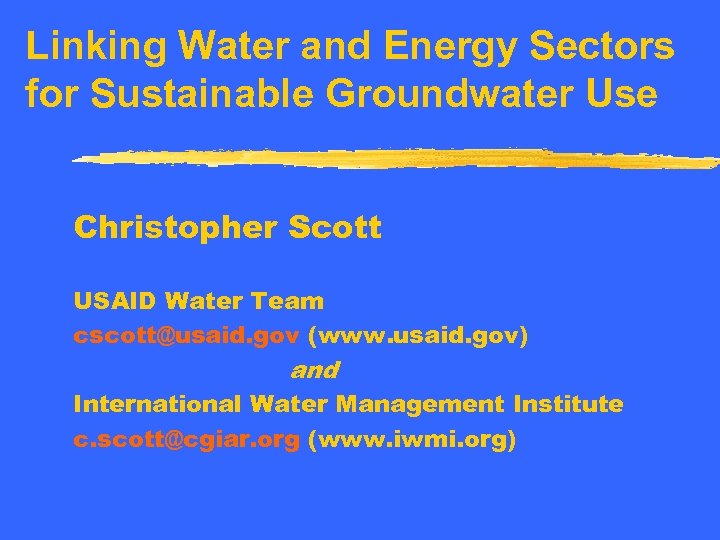 Linking Water and Energy Sectors for Sustainable Groundwater Use

Christopher Scott

USAID Water Team
cscott@usaid.gov (www.usaid.gov)
and
International Water Management Institute
c.scott@cgiar.org (www.iwmi.org)